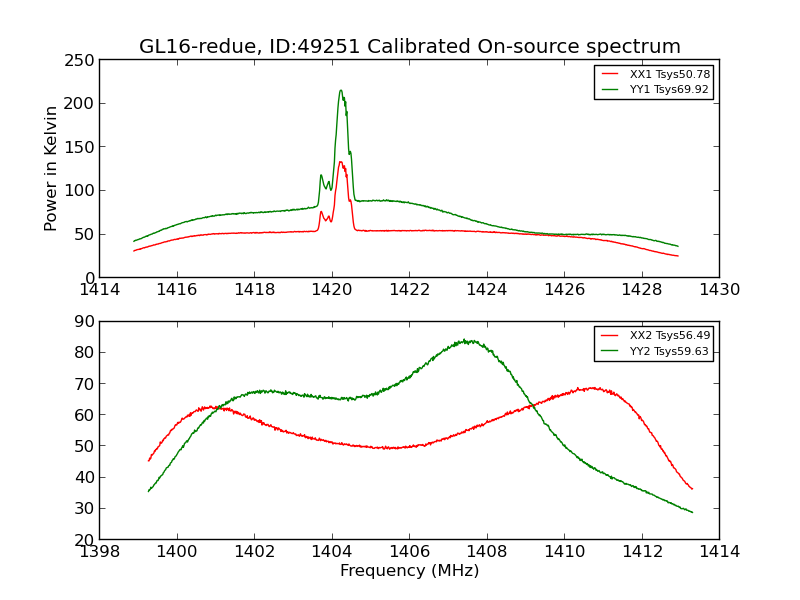 GL16-redue, ID:49251 Calibrated On-source spectrum

XX1 Tsys50.78
YY1 Tsys69.92

Power in Kelvin

250
200
150
100
50
0

1414 1416 1418 1420 1422 1424 1426 1428 1430

XX2 Tsys56.49
YY2 Tsys59.63

90
80
70
60
50
40
30
20

1398 1400 1402 1404 1406 1408 1410 1412 1414

Frequency (MHz)